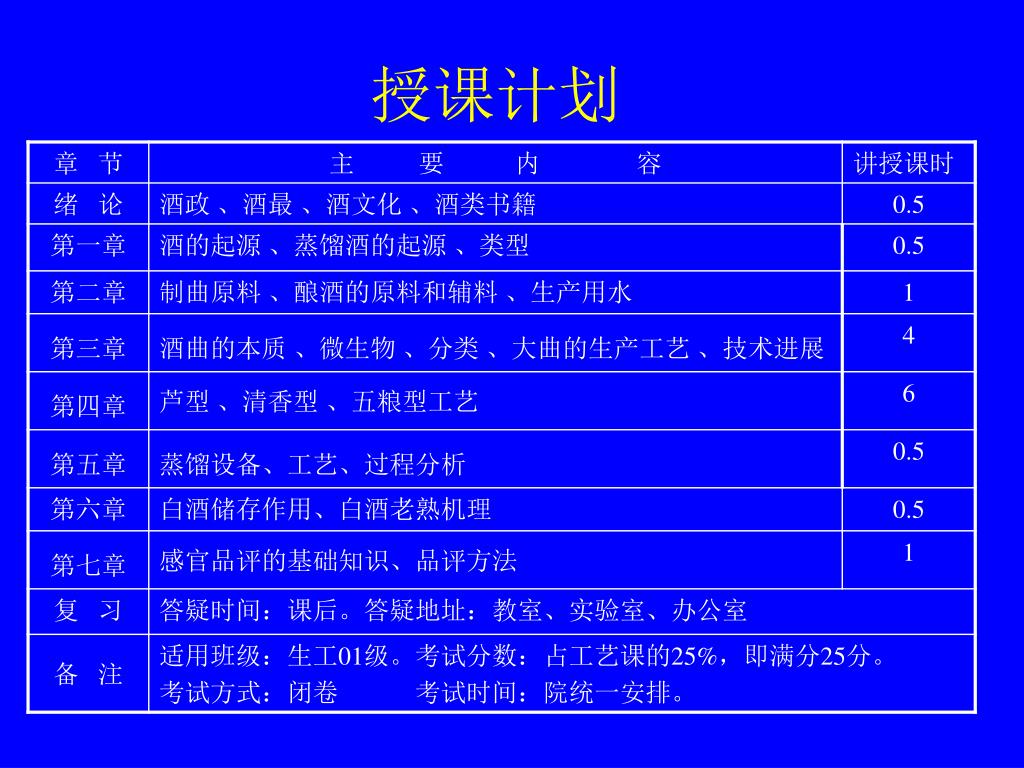 授课计划

| 章　节 | 主　　要　　内　　容 | 讲授课时 |
|---|---|---|
| 绪　论 | 酒政 、酒最 、酒文化 、酒类书籍 | 0.5 |
| 第一章 | 酒的起源 、蒸馏酒的起源 、类型 | 0.5 |
| 第二章 | 制曲原料 、酿酒的原料和辅料 、生产用水 | 1 |
| 第三章 | 酒曲的本质 、微生物 、分类 、大曲的生产工艺 、技术进展 | 4 |
| 第四章 | 芦型 、清香型 、五粮型工艺 | 6 |
| 第五章 | 蒸馏设备、工艺、过程分析 | 0.5 |
| 第六章 | 白酒储存作用、白酒老熟机理 | 0.5 |
| 第七章 | 感官品评的基础知识、品评方法 | 1 |
| 复　习 | 答疑时间：课后。答疑地址：教室、实验室、办公室 | |
| 备　注 | 适用班级：生工01级。考试分数：占工艺课的25%，即满分25分。 考试方式：闭卷　　考试时间：院统一安排。 | |